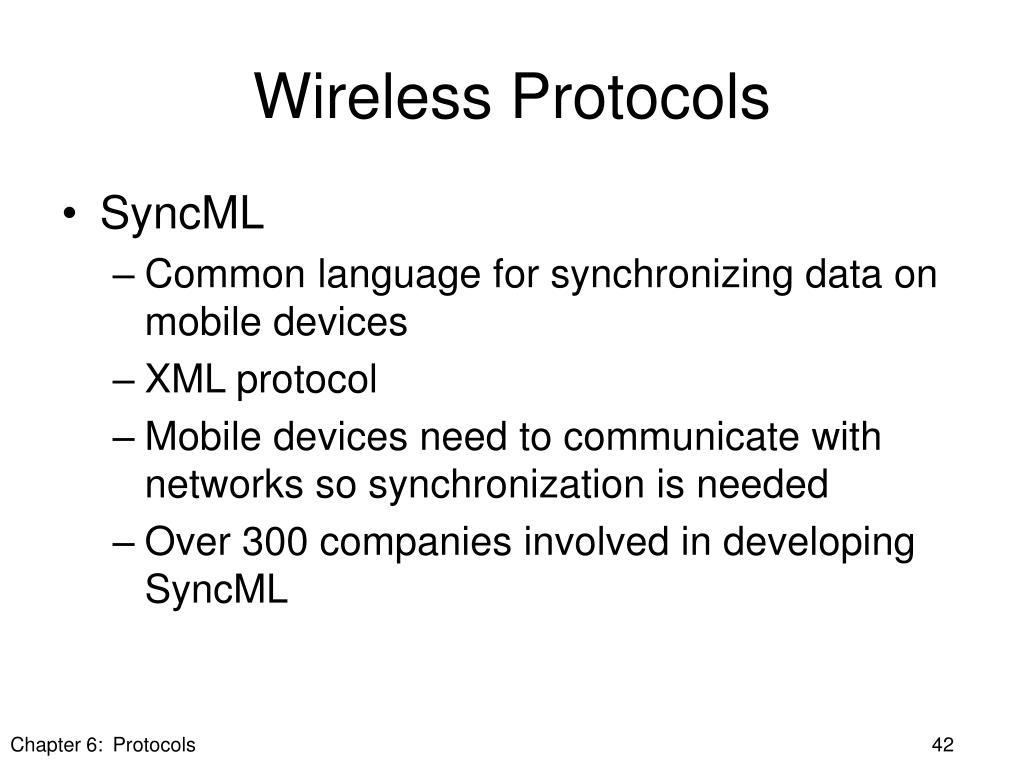 Wireless Protocols

• SyncML
– Common language for synchronizing data on mobile devices
– XML protocol
– Mobile devices need to communicate with networks so synchronization is needed
– Over 300 companies involved in developing SyncML

Chapter 6: Protocols

42